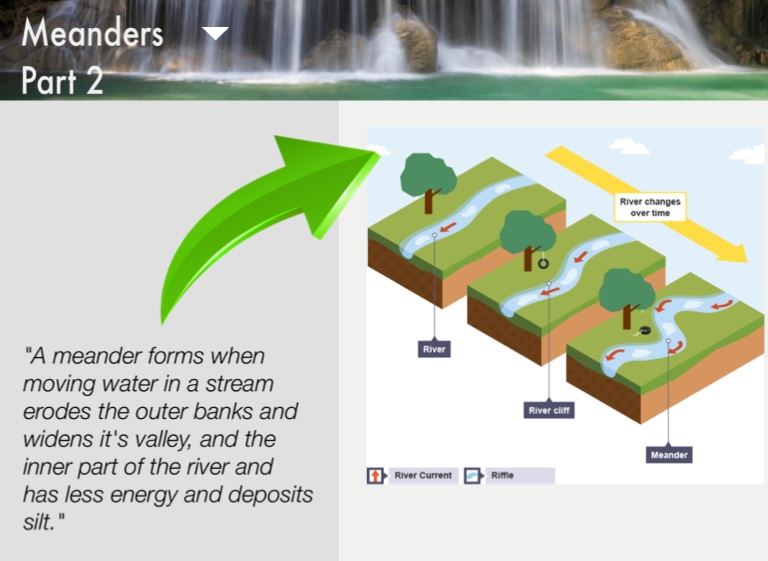 Meanders
Part 2

"A meander forms when moving water in a stream erodes the outer banks and widens it's valley, and the inner part of the river and has less energy and deposits silt."

River changes over time

River

River cliff

Meander

River Current

Riffle